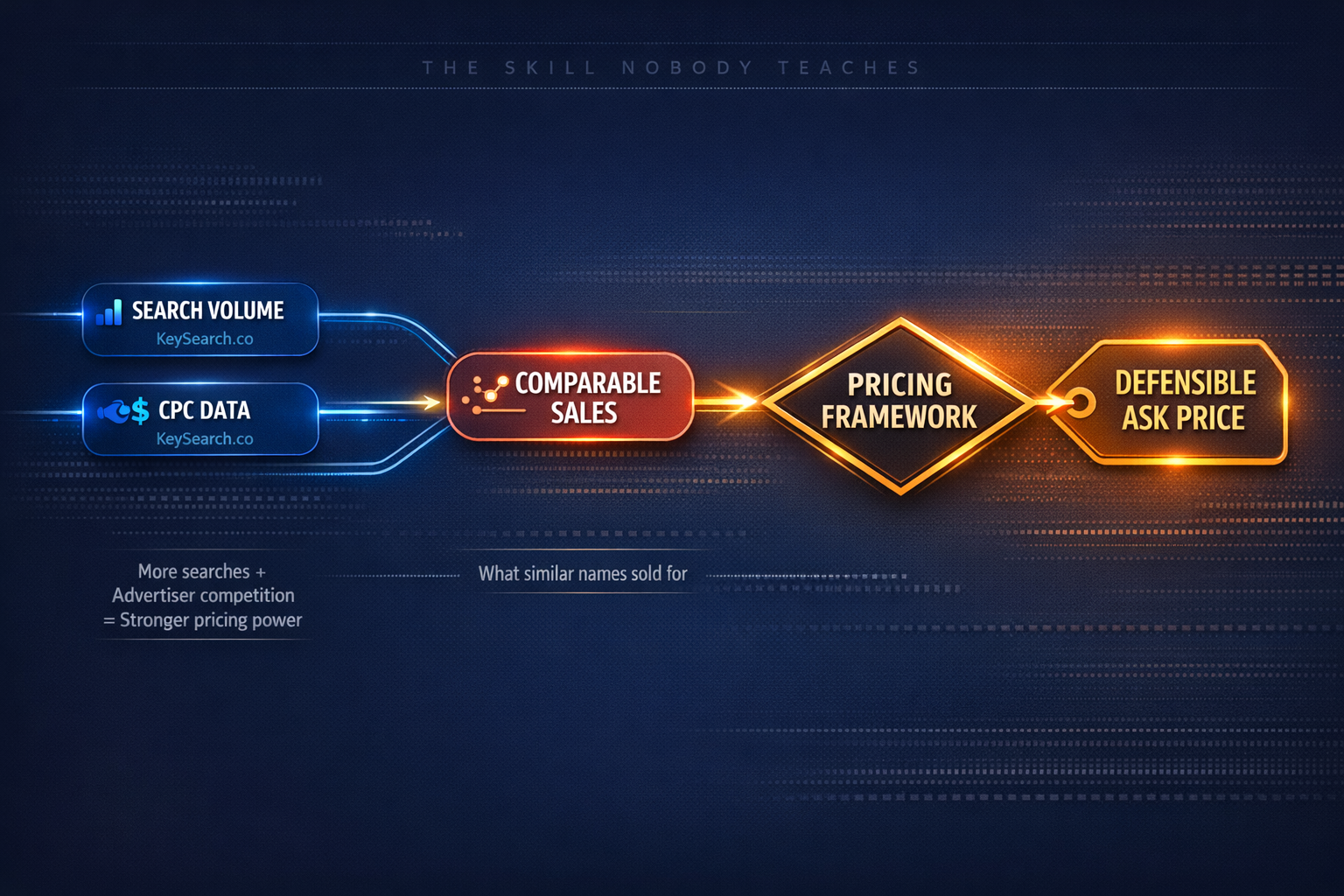 THE SKILL NOBODY TEACHES

SEARCH VOLUME
KeySearch.co

$ CPC DATA
KeySearch.co

COMPARABLE SALES

PRICING FRAMEWORK

DEFENSIBLE ASK PRICE

More searches +
Advertiser competition
= Stronger pricing power

What similar names sold for